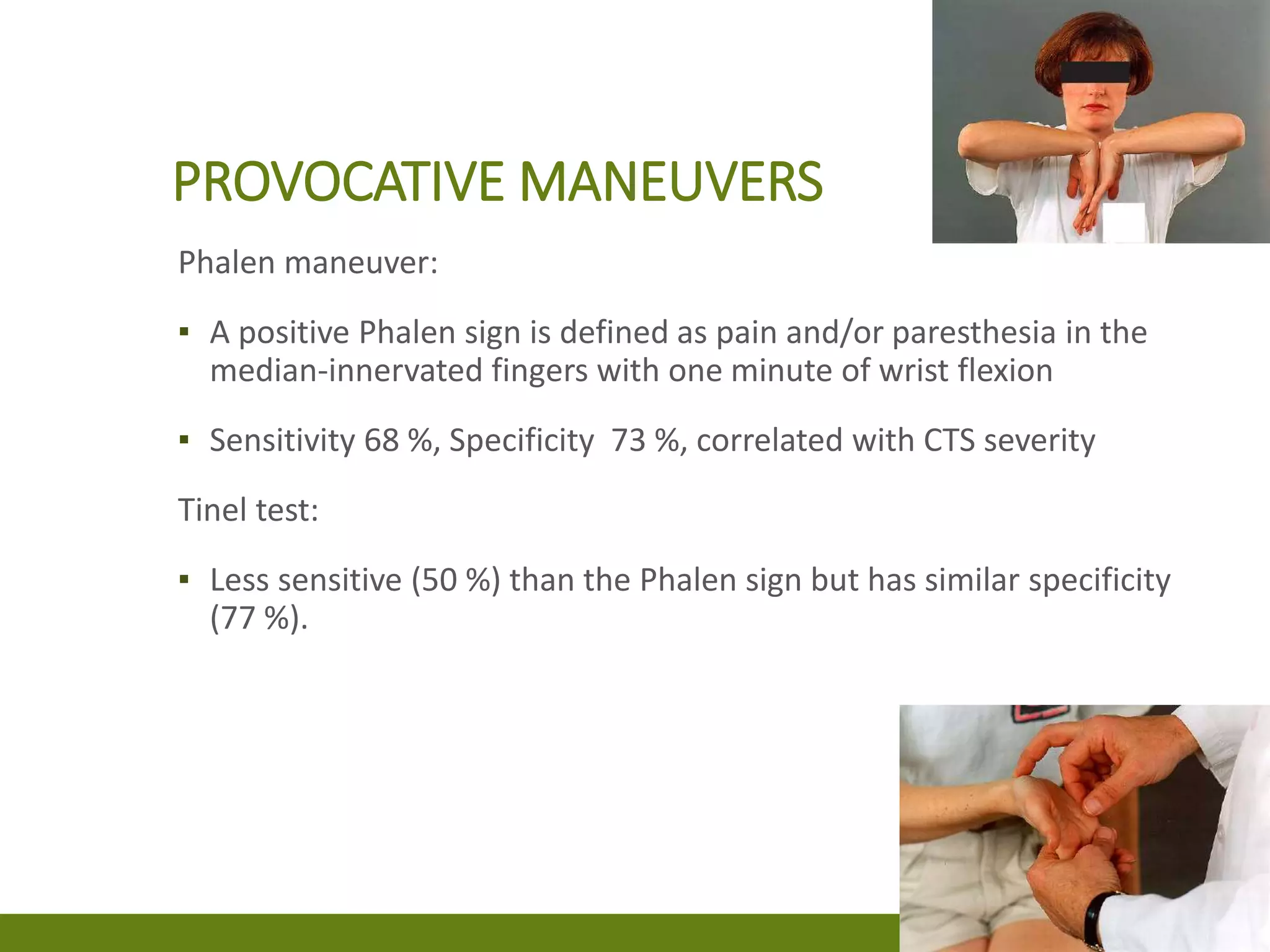 PROVOCATIVE MANEUVERS

Phalen maneuver:

▪ A positive Phalen sign is defined as pain and/or paresthesia in the median-innervated fingers with one minute of wrist flexion

▪ Sensitivity 68 %, Specificity 73 %, correlated with CTS severity

Tinel test:

▪ Less sensitive (50 %) than the Phalen sign but has similar specificity (77 %).